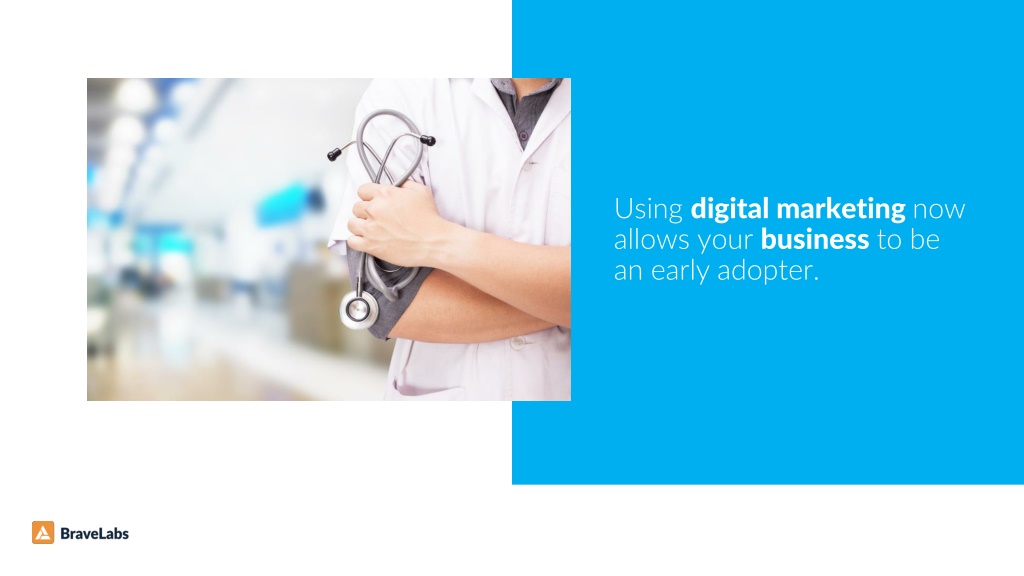 Using digital marketing now allows your business to be an early adopter.

BraveLabs